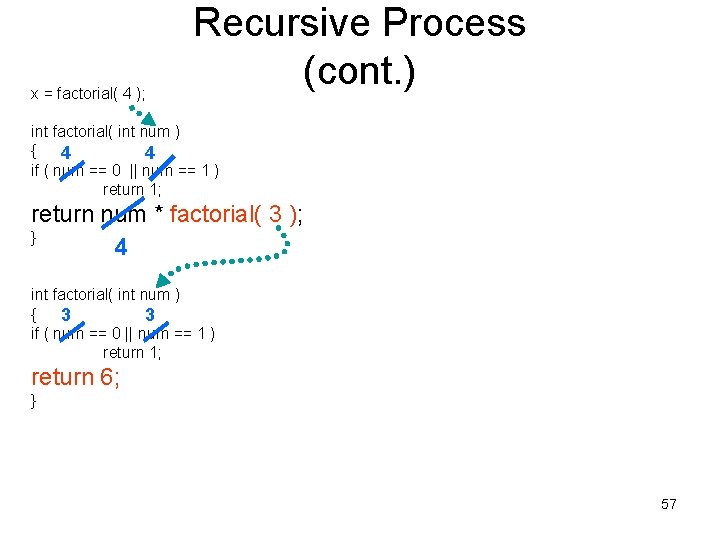 Recursive Process (cont.)

x = factorial( 4 );

int factorial( int num )
{ 4 4
if ( num == 0 || num == 1 )
return 1;
return num * factorial( 3 );
}
4

int factorial( int num )
{ 3 3
if ( num == 0 || num == 1 )
return 1;
return 6;
}

57